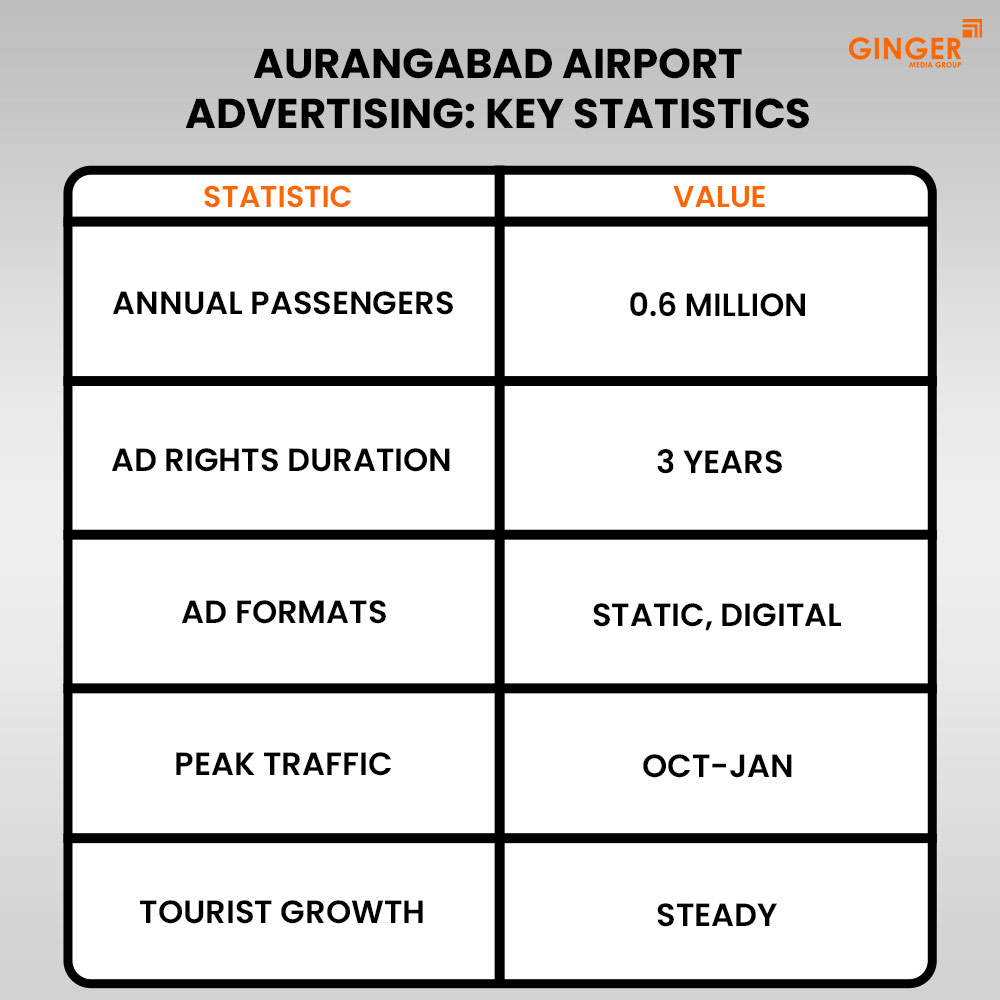 GINGER
MEDIA GROUP

AURANGABAD AIRPORT ADVERTISING: KEY STATISTICS

| STATISTIC | VALUE |
|---|---|
| ANNUAL PASSENGERS | 0.6 MILLION |
| AD RIGHTS DURATION | 3 YEARS |
| AD FORMATS | STATIC, DIGITAL |
| PEAK TRAFFIC | OCT-JAN |
| TOURIST GROWTH | STEADY |